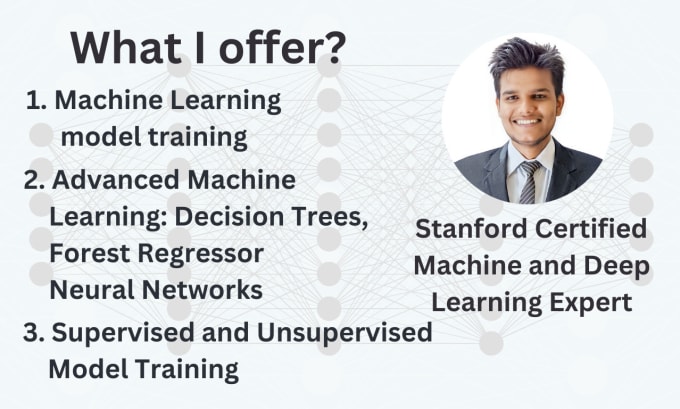 What I offer?

1. Machine Learning model training

2. Advanced Machine Learning: Decision Trees, Forest Regressor Neural Networks

3. Supervised and Unsupervised Model Training

Stanford Certified Machine and Deep Learning Expert